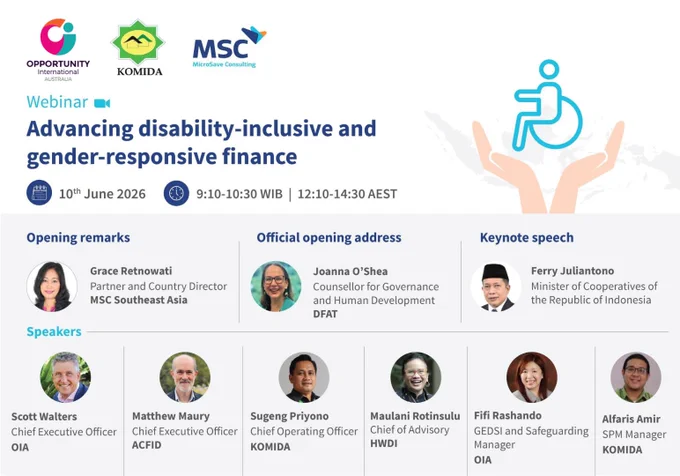 OPPORTUNITY International AUSTRALIA

KOMIDA

MSC MicroSave Consulting

Webinar

Advancing disability-inclusive and gender-responsive finance

10$^{th}$ June 2026

9:10-10:30 WIB | 12:10-14:30 AEST

Opening remarks

Grace Retnowati
Partner and Country Director
MSC Southeast Asia

Official opening address

Joanna O'Shea
Counsellor for Governance and Human Development
DFAT

Keynote speech

Ferry Juliantono
Minister of Cooperatives of the Republic of Indonesia

Speakers

Scott Walters
Chief Executive Officer
OIA

Matthew Maury
Chief Executive Officer
ACFID

Sugeng Priyono
Chief Operating Officer
KOMIDA

Maulani Rotinsulu
Chief of Advisory
HWDI

Fifi Rashando
GEDSI and Safeguarding Manager
OIA

Alfaris Amir
SPM Manager
KOMIDA